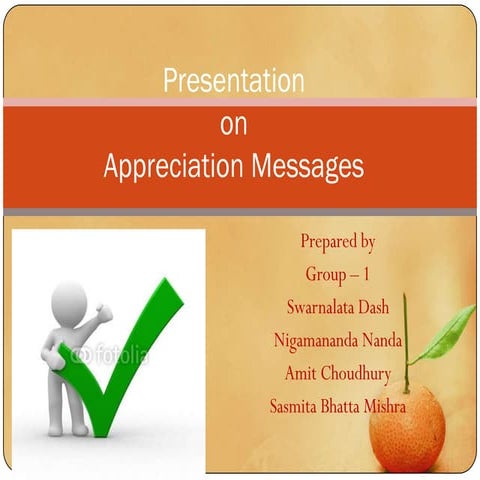 Presentation
on
Appreciation Messages

fotolia

Prepared by
Group – 1
Swarnalata Dash
Nigamananda Nanda
Amit Choudhury
Sasmita Bhatta Mishra